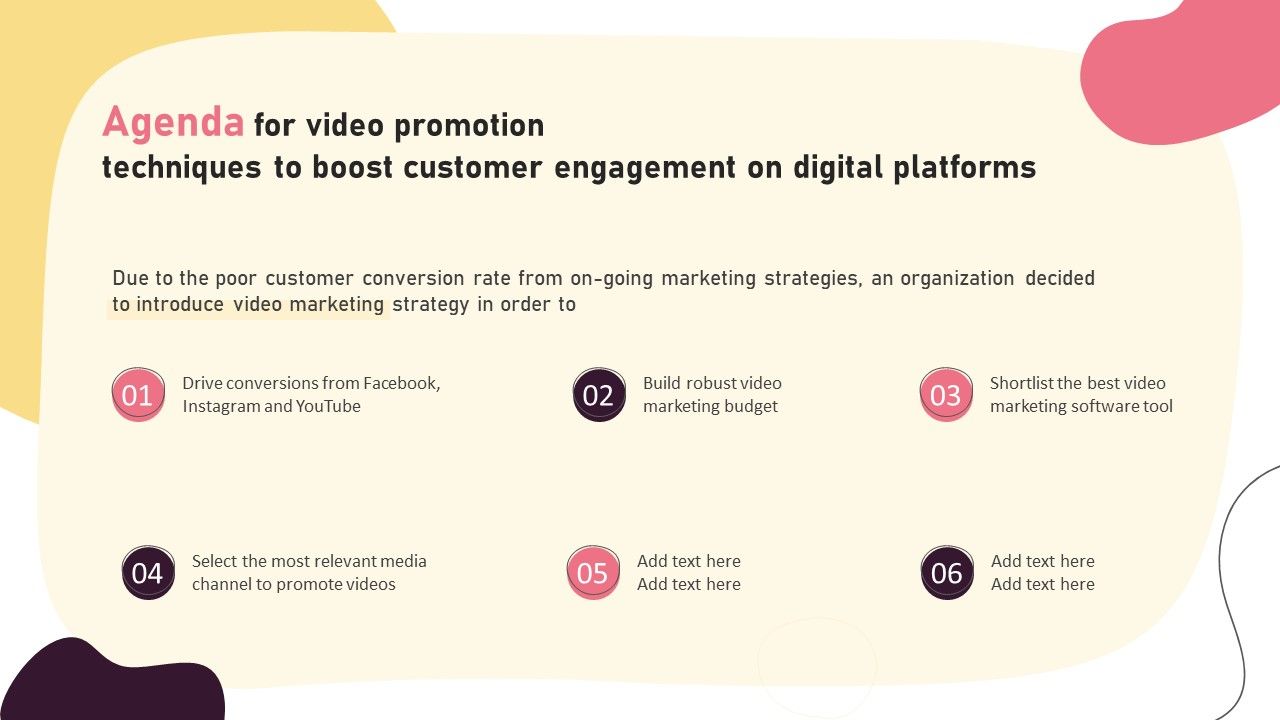 Agenda for video promotion techniques to boost customer engagement on digital platforms

Due to the poor customer conversion rate from on-going marketing strategies, an organization decided to introduce video marketing strategy in order to

01 Drive conversions from Facebook, Instagram and YouTube

02 Build robust video marketing budget

03 Shortlist the best video marketing software tool

04 Select the most relevant media channel to promote videos

05 Add text here Add text here

06 Add text here Add text here